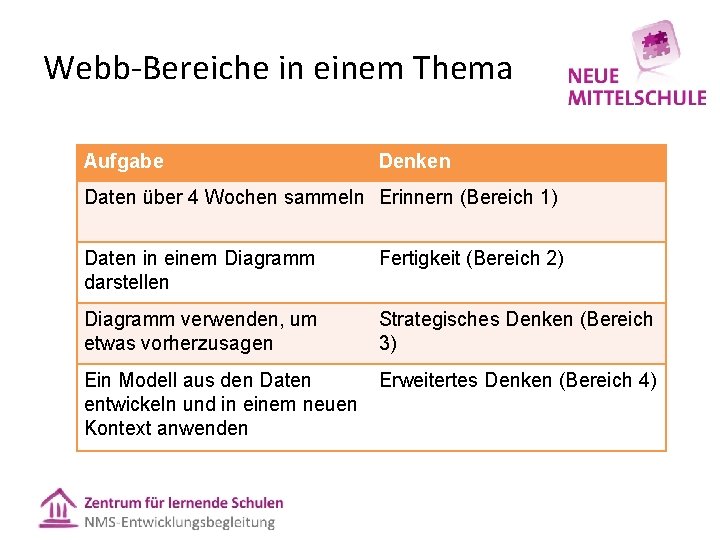 Webb-Bereiche in einem Thema

NEUE MITTELSCHULE

| Aufgabe | Denken |
|---|---|
| Daten über 4 Wochen sammeln | Erinnern (Bereich 1) |
| Daten in einem Diagramm darstellen | Fertigkeit (Bereich 2) |
| Diagramm verwenden, um etwas vorherzusagen | Strategisches Denken (Bereich 3) |
| Ein Modell aus den Daten entwickeln und in einem neuen Kontext anwenden | Erweitertes Denken (Bereich 4) |

Zentrum für lernende Schulen
NMS-Entwicklungsbegleitung